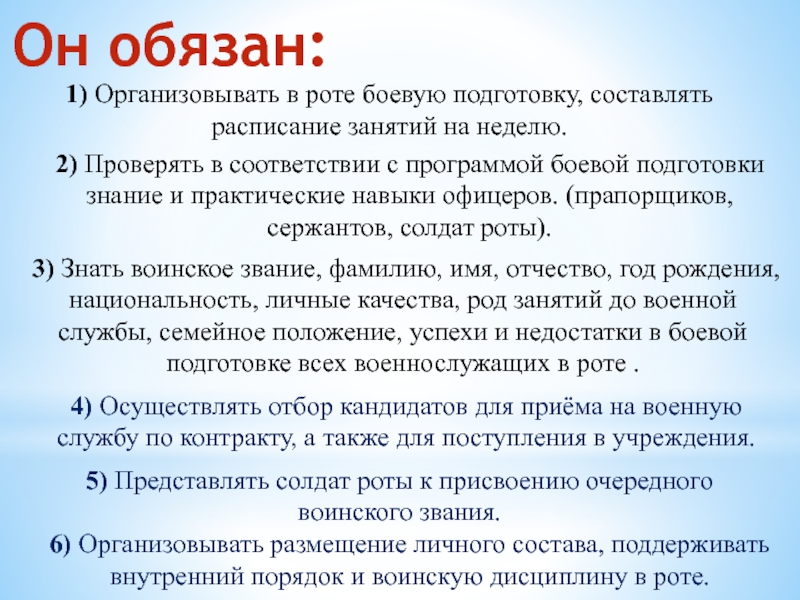 Он обязан:

1) Организовывать в роте боевую подготовку, составлять расписание занятий на неделю.

2) Проверять в соответствии с программой боевой подготовки знание и практические навыки офицеров. (прапорщиков, сержантов, солдат роты).

3) Знать воинское звание, фамилию, имя, отчество, год рождения, национальность, личные качества, род занятий до военной службы, семейное положение, успехи и недостатки в боевой подготовке всех военнослужащих в роте .

4) Осуществлять отбор кандидатов для приёма на военную службу по контракту, а также для поступления в учреждения.

5) Представлять солдат роты к присвоению очередного воинского звания.

6) Организовывать размещение личного состава, поддерживать внутренний порядок и воинскую дисциплину в роте.